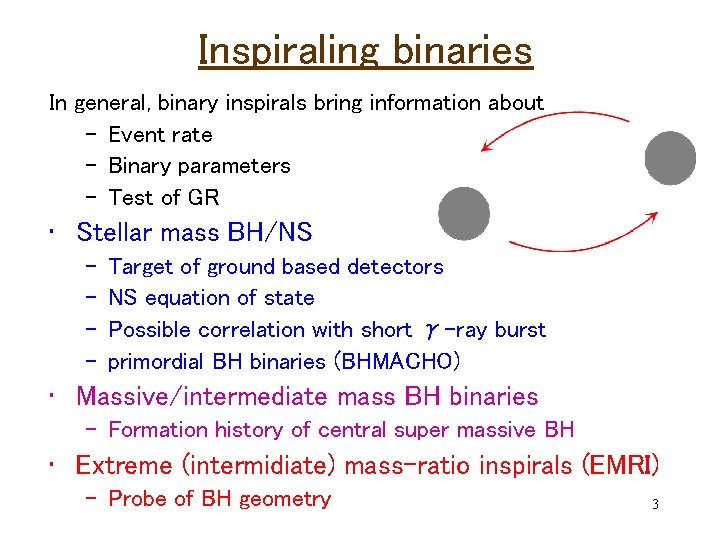 Inspiraling binaries

In general, binary inspirals bring information about
– Event rate
– Binary parameters
– Test of GR

• Stellar mass BH/NS
– Target of ground based detectors
– NS equation of state
– Possible correlation with short $\gamma$-ray burst
– primordial BH binaries (BHMACHO)

• Massive/intermediate mass BH binaries
– Formation history of central super massive BH

• Extreme (intermidiate) mass-ratio inspirals (EMRI)
– Probe of BH geometry

3